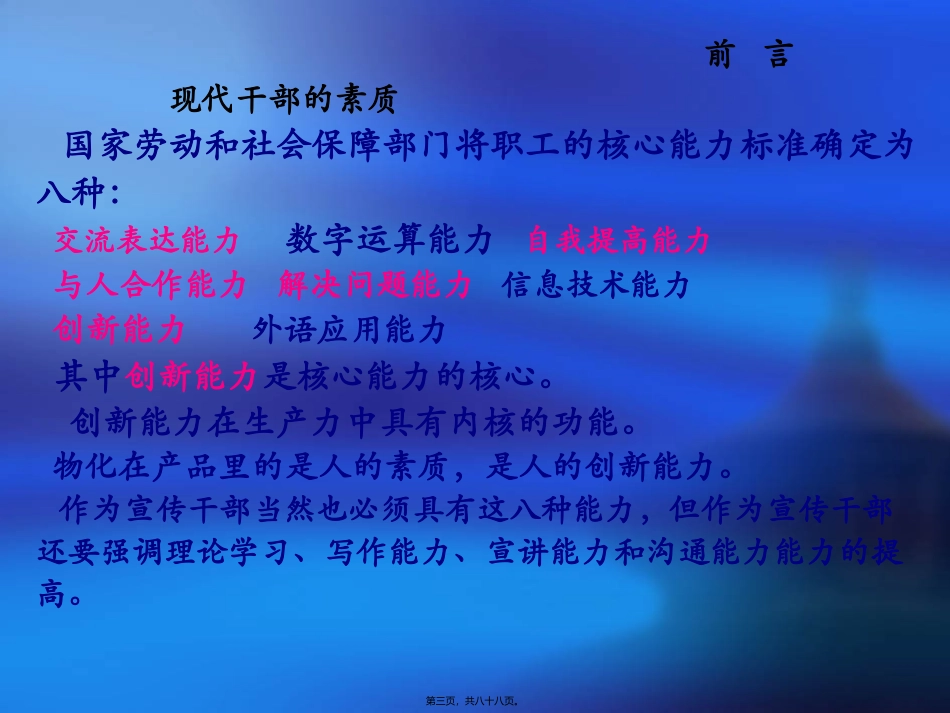 前 言

现代干部的素质

国家劳动和社会保障部门将职工的核心能力标准确定为八种：

交流表达能力 数字运算能力 自我提高能力

与人合作能力 解决问题能力 信息技术能力

创新能力 外语应用能力

其中创新能力是核心能力的核心。

创新能力在生产力中具有内核的功能。

物化在产品里的是人的素质，是人的创新能力。

作为宣传干部当然也必须具有这八种能力，但作为宣传干部还要强调理论学习、写作能力、宣讲能力和沟通能力能力的提高。

第三页，共八十八页。